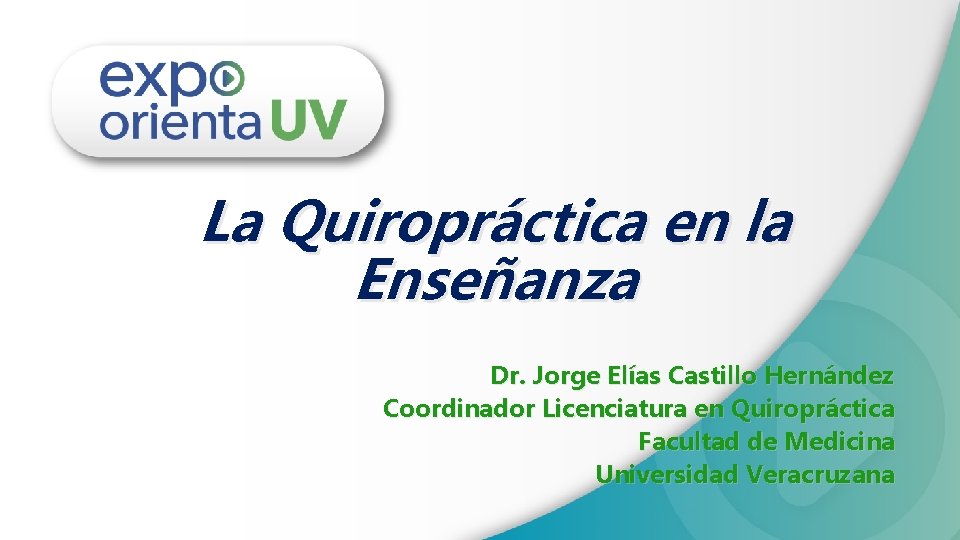 expo
orienta UV

La Quiropráctica en la Enseñanza

Dr. Jorge Elías Castillo Hernández
Coordinador Licenciatura en Quiropráctica
Facultad de Medicina
Universidad Veracruzana